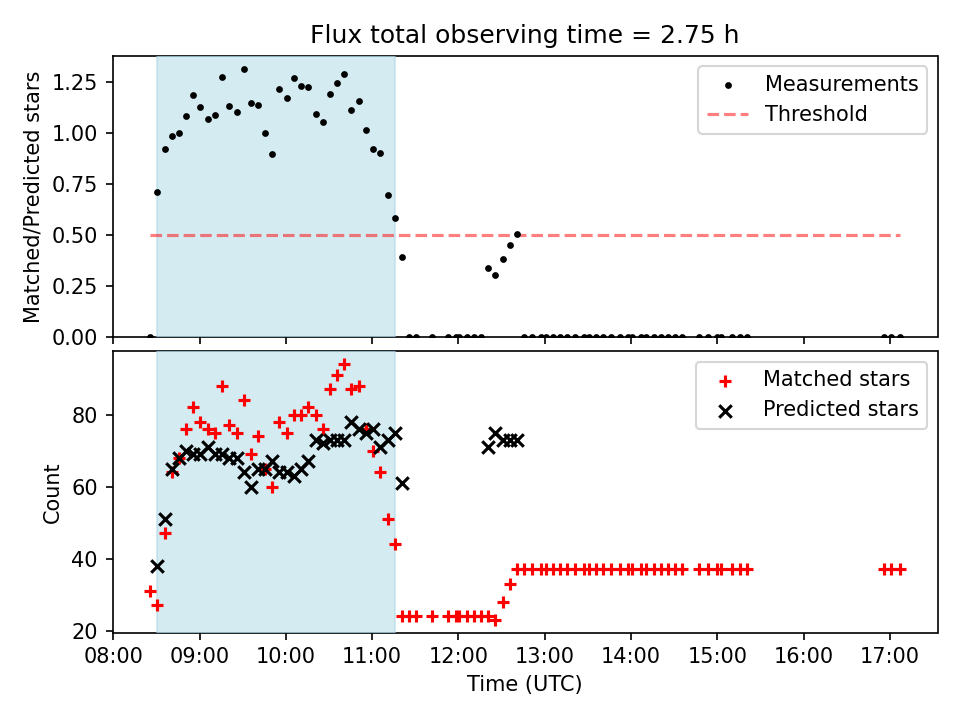 Flux total observing time = 2.75 h

Matched/Predicted stars

1.25
1.00
0.75
0.50
0.25
0.00

Measurements
Threshold

Count

80
60
40
20

Matched stars
Predicted stars

08:00 09:00 10:00 11:00 12:00 13:00 14:00 15:00 16:00 17:00

Time (UTC)